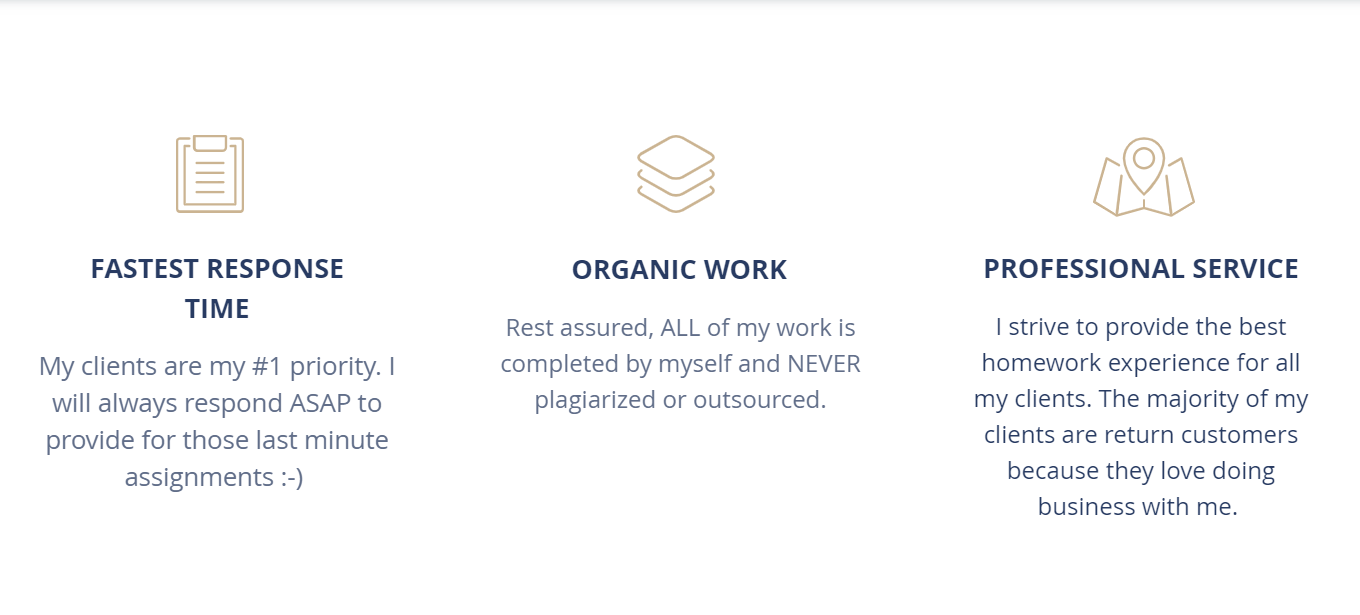 FASTEST RESPONSE TIME

My clients are my #1 priority. I will always respond ASAP to provide for those last minute assignments :-)

ORGANIC WORK

Rest assured, ALL of my work is completed by myself and NEVER plagiarized or outsourced.

PROFESSIONAL SERVICE

I strive to provide the best homework experience for all my clients. The majority of my clients are return customers because they love doing business with me.